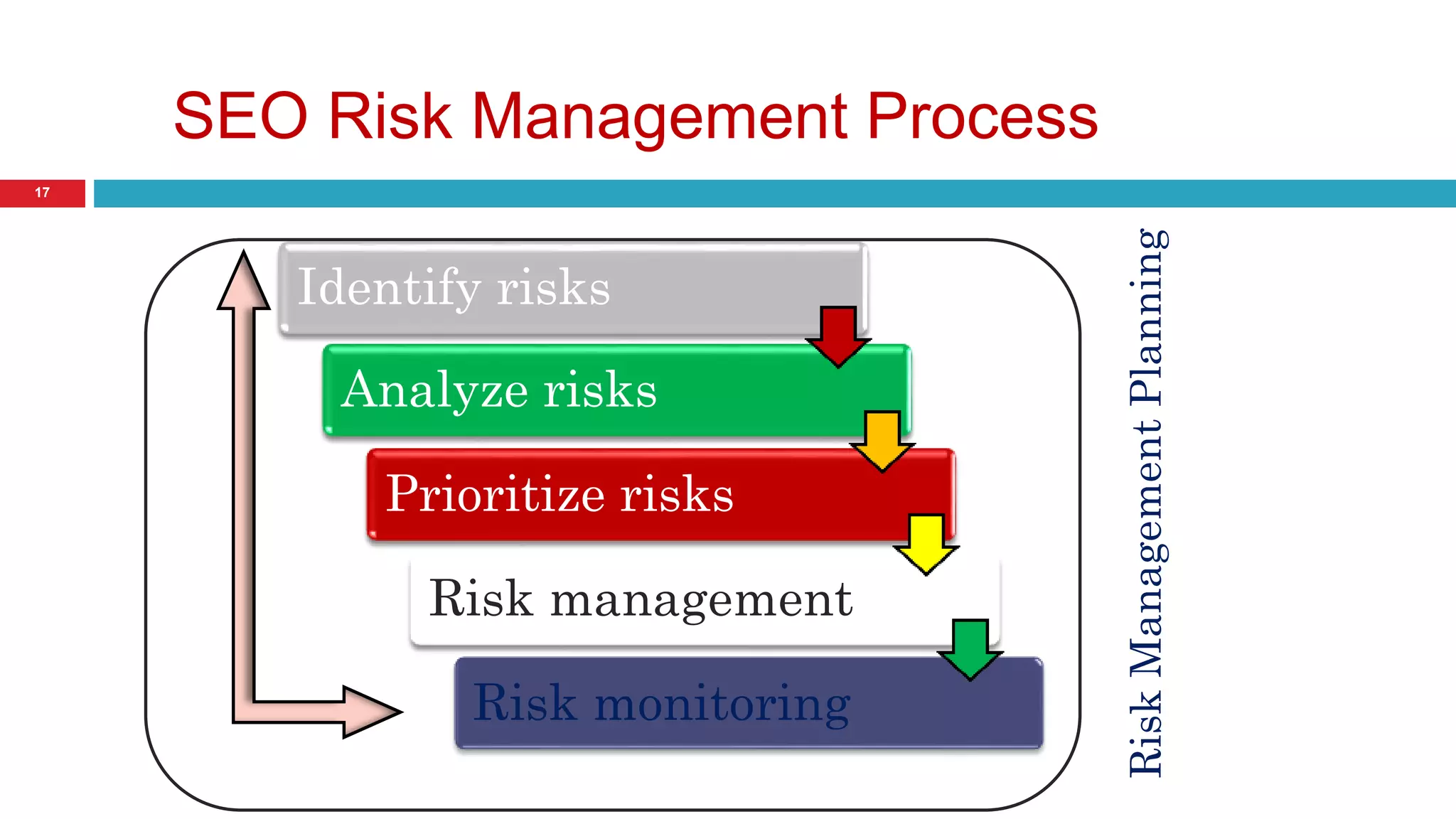 SEO Risk Management Process

17

Identify risks

Analyze risks

Prioritize risks

Risk management

Risk monitoring

Risk Management Planning